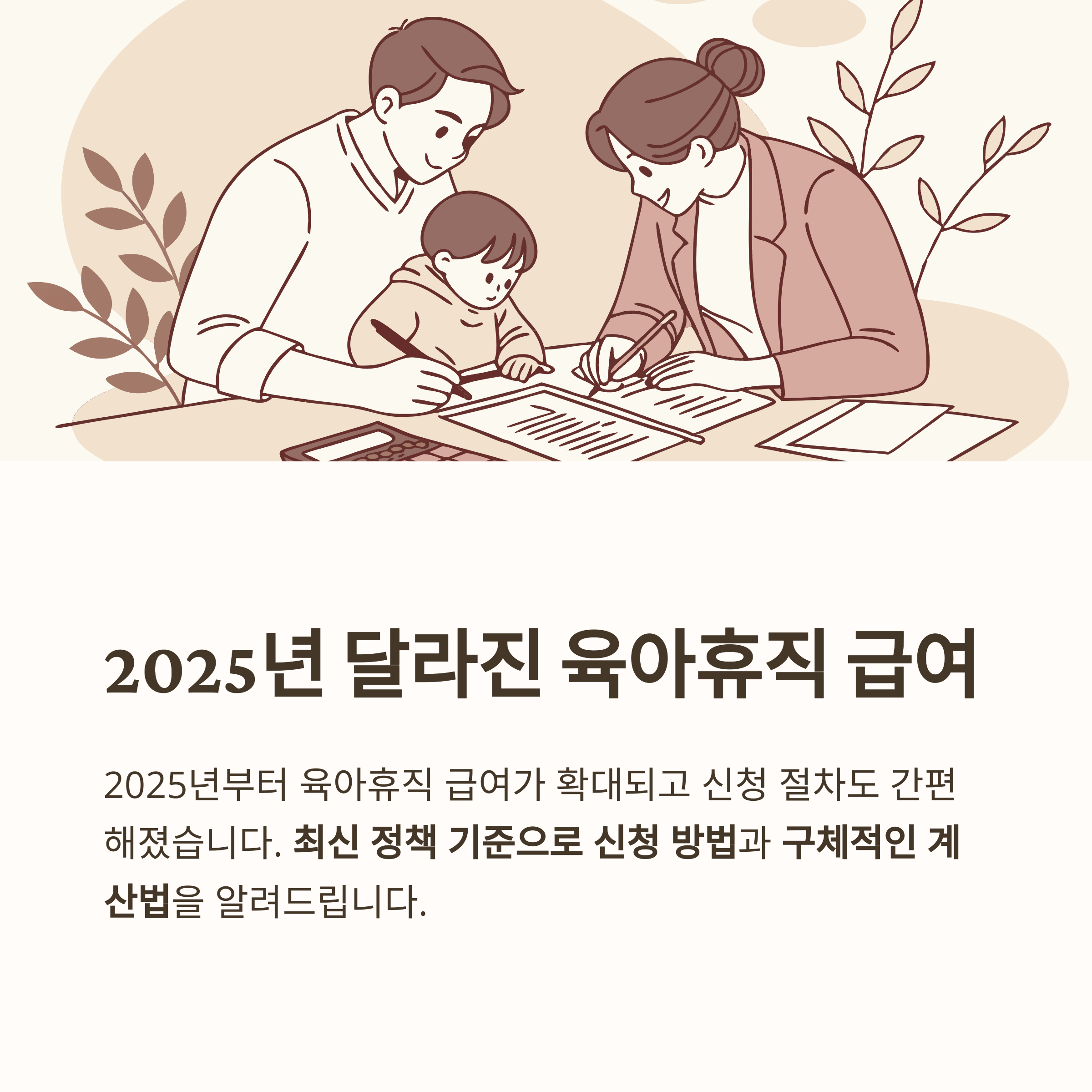 2025년 달라진 육아휴직 급여

2025년부터 육아휴직 급여가 확대되고 신청 절차도 간편해졌습니다. 최신 정책 기준으로 신청 방법과 구체적인 계산법을 알려드립니다.